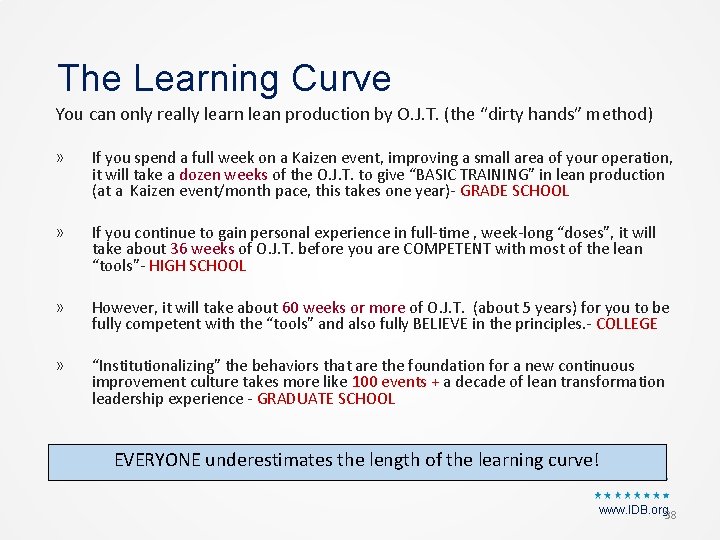 The Learning Curve

You can only really learn lean production by O.J.T. (the "dirty hands" method)

» If you spend a full week on a Kaizen event, improving a small area of your operation, it will take a dozen weeks of the O.J.T. to give "BASIC TRAINING" in lean production (at a Kaizen event/month pace, this takes one year)- GRADE SCHOOL

» If you continue to gain personal experience in full-time , week-long "doses", it will take about 36 weeks of O.J.T. before you are COMPETENT with most of the lean "tools"- HIGH SCHOOL

» However, it will take about 60 weeks or more of O.J.T. (about 5 years) for you to be fully competent with the "tools" and also fully BELIEVE in the principles.- COLLEGE

» "Institutionalizing" the behaviors that are the foundation for a new continuous improvement culture takes more like 100 events + a decade of lean transformation leadership experience - GRADUATE SCHOOL

EVERYONE underestimates the length of the learning curve!

www.IDB.org

38